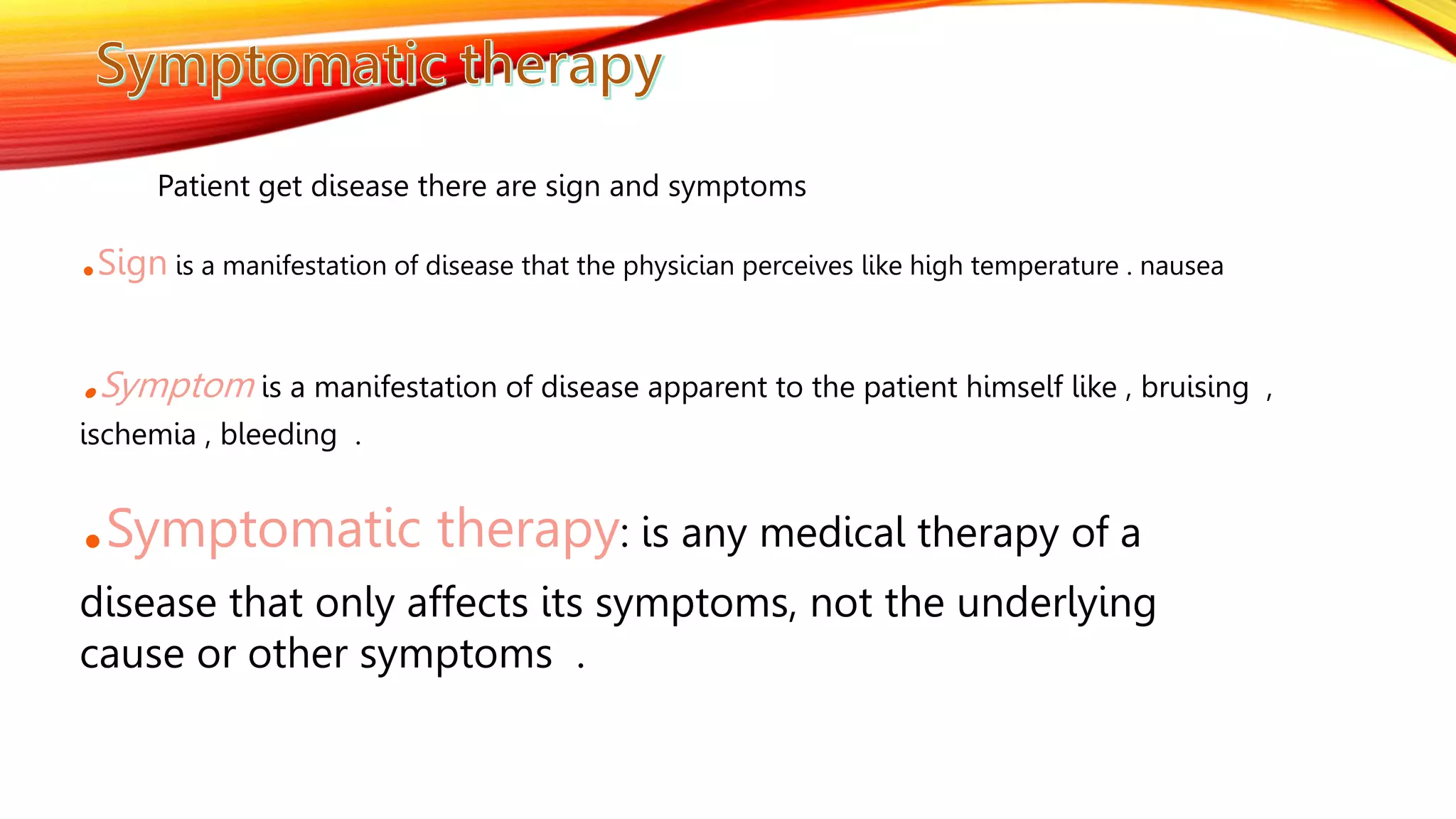 Symptomatic therapy

Patient get disease there are sign and symptoms

•Sign is a manifestation of disease that the physician perceives like high temperature . nausea

•Symptom is a manifestation of disease apparent to the patient himself like , bruising , ischemia , bleeding .

•Symptomatic therapy: is any medical therapy of a disease that only affects its symptoms, not the underlying cause or other symptoms .